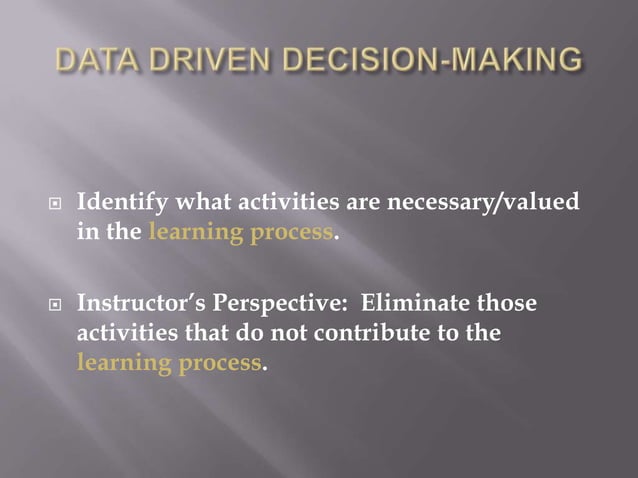 DATA DRIVEN DECISION-MAKING

Identify what activities are necessary/valued in the learning process.

Instructor's Perspective: Eliminate those activities that do not contribute to the learning process.